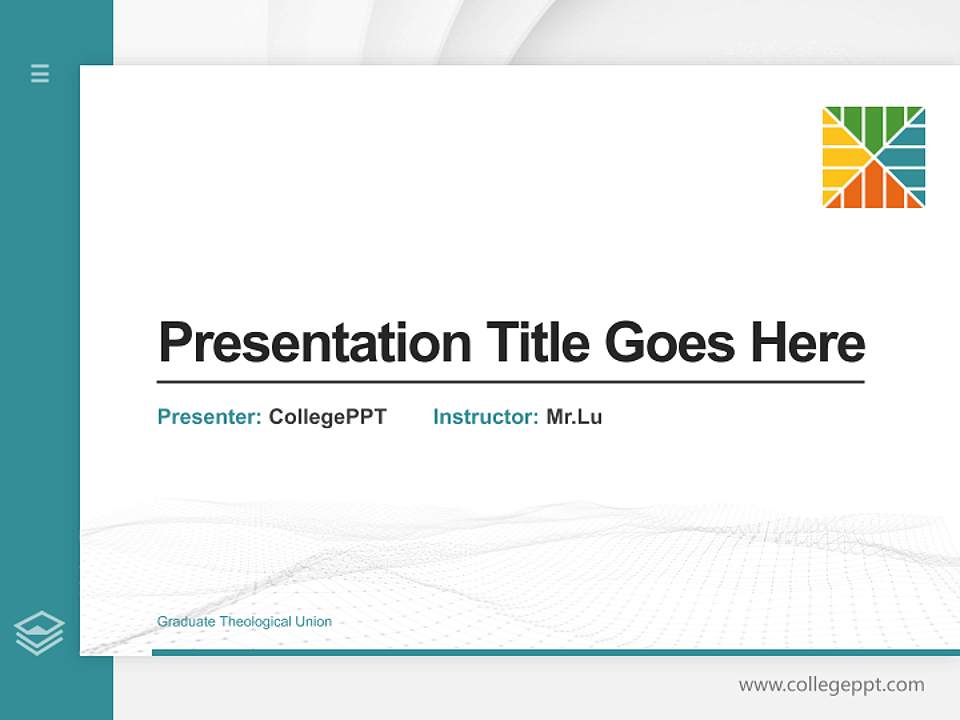 Presentation Title Goes Here

Presenter: CollegePPT Instructor: Mr.Lu

Graduate Theological Union

www.collegeppt.com